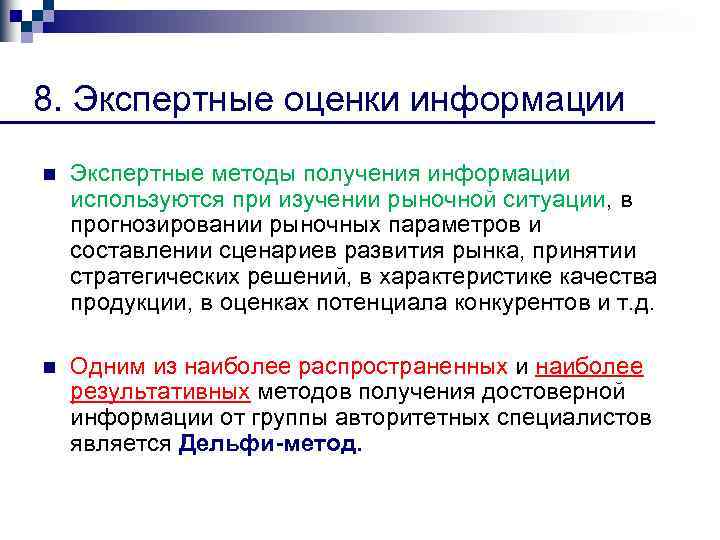 8. Экспертные оценки информации

Экспертные методы получения информации используются при изучении рыночной ситуации, в прогнозировании рыночных параметров и составлении сценариев развития рынка, принятии стратегических решений, в характеристике качества продукции, в оценках потенциала конкурентов и т.д.

Одним из наиболее распространенных и наиболее результативных методов получения достоверной информации от группы авторитетных специалистов является Дельфи-метод.